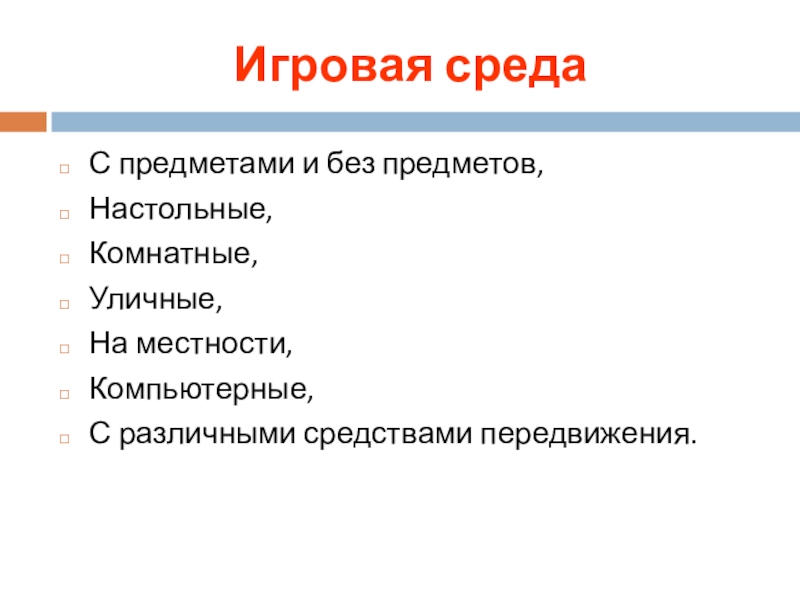 Игровая среда

С предметами и без предметов,
Настольные,
Комнатные,
Уличные,
На местности,
Компьютерные,
С различными средствами передвижения.